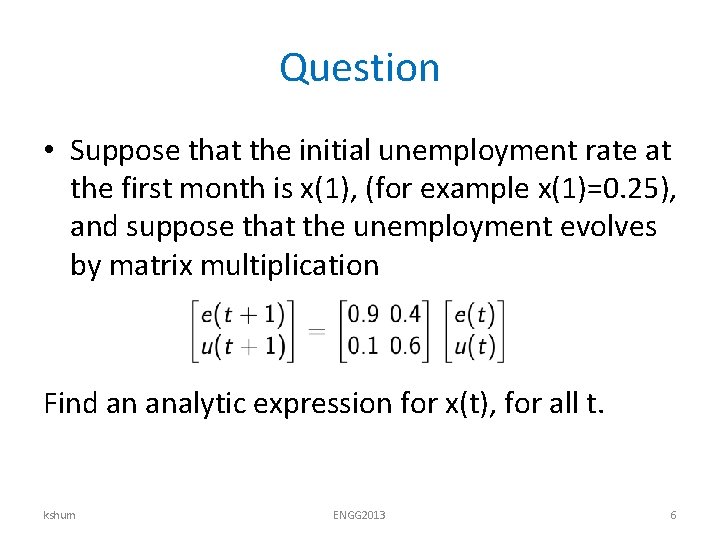 Question

• Suppose that the initial unemployment rate at the first month is x(1), (for example x(1)=0.25), and suppose that the unemployment evolves by matrix multiplication

$\begin{bmatrix} e(t+1) \\ u(t+1) \end{bmatrix} = \begin{bmatrix} 0.9 & 0.4 \\ 0.1 & 0.6 \end{bmatrix} \begin{bmatrix} e(t) \\ u(t) \end{bmatrix}$

Find an analytic expression for x(t), for all t.

kshum

ENGG2013

6